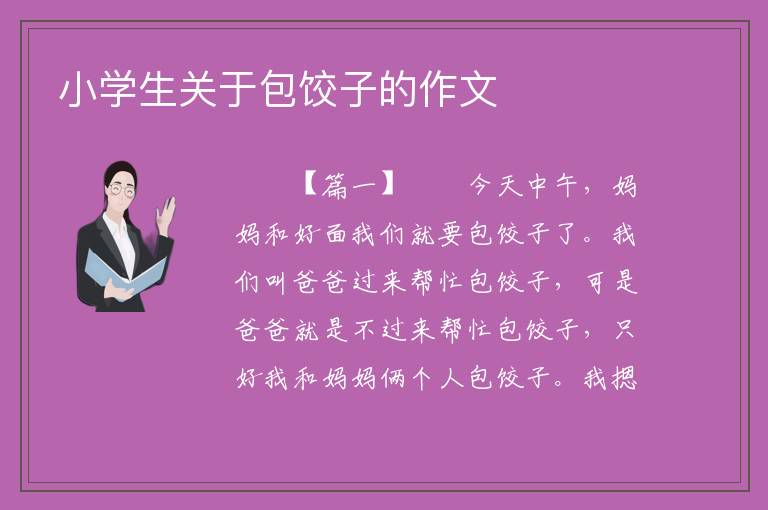 小学生关于包饺子的作文

【篇一】　今天中午，妈妈和好面我们就要包饺子了。我们叫爸爸过来帮忙包饺子，可是爸爸就是不过来帮忙包饺子，只好我和妈妈俩个人包饺子。我摁